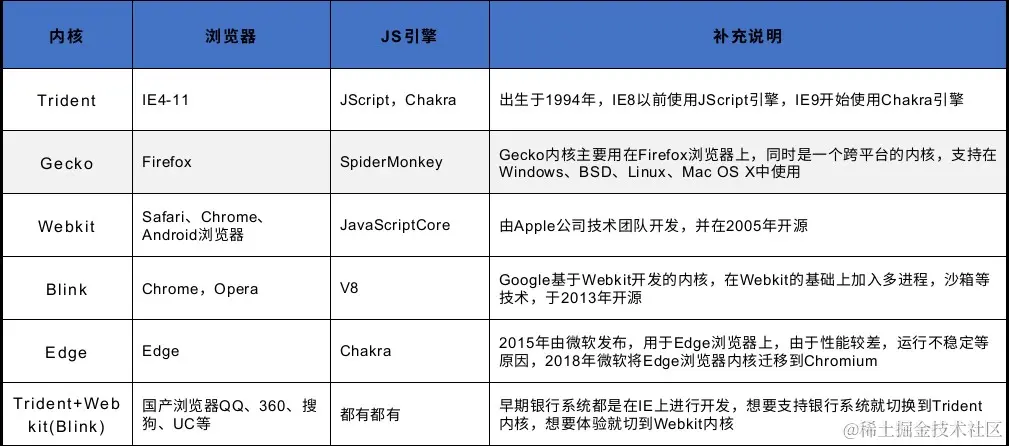 | 内核 | 浏览器 | JS引擎 | 补充说明 |
|---|---|---|---|
| Trident | IE4-11 | JScript，Chakra | 出生于1994年，IE8以前使用JScript引擎，IE9开始使用Chakra引擎 |
| Gecko | Firefox | SpiderMonkey | Gecko内核主要用在Firefox浏览器上，同时是一个跨平台的内核，支持在Windows、BSD、Linux、Mac OS X中使用 |
| Webkit | Safari、Chrome、Android浏览器 | JavaScriptCore | 由Apple公司技术团队开发，并在2005年开源 |
| Blink | Chrome，Opera | V8 | Google基于Webkit开发的内核，在Webkit的基础上加入多进程，沙箱等技术，于2013年开源 |
| Edge | Edge | Chakra | 2015年由微软发布，用于Edge浏览器上，由于性能较差，运行不稳定等原因，2018年微软将Edge浏览器内核迁移到Chromium |
| Trident+Webkit(Blink) | 国产浏览器QQ、360、搜狗、UC等 | 都有都有 | 早期银行系统都是在IE上进行开发，想要支持银行系统就切换到Trident内核，想要体验就切到Webkit内核 |

@稀土掘金技术社区